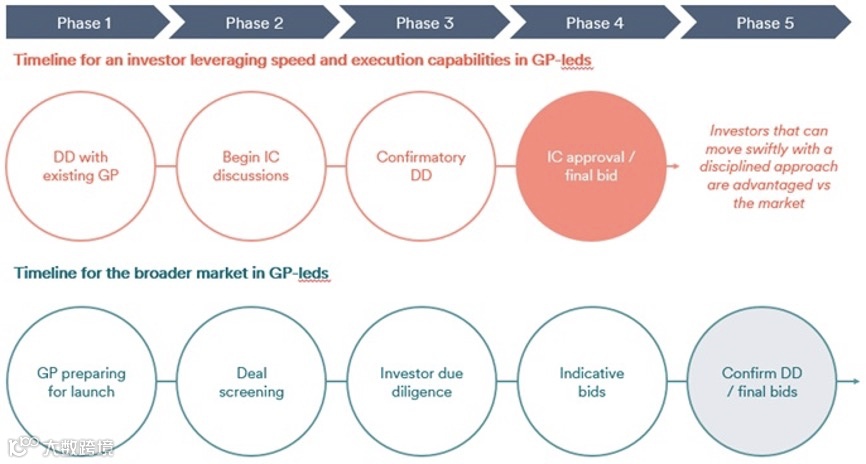 Phase 1
Phase 2
Phase 3
Phase 4
Phase 5

Timeline for an investor leveraging speed and execution capabilities in GP-leds

DD with existing GP

Begin IC discussions

Confirmatory DD

IC approval / final bid

Investors that can move swiftly with a disciplined approach are advantaged vs the market

Timeline for the broader market in GP-leds

GP preparing for launch

Deal screening

Investor due diligence

Indicative bids

Confirm DD / final bids

大数跨境